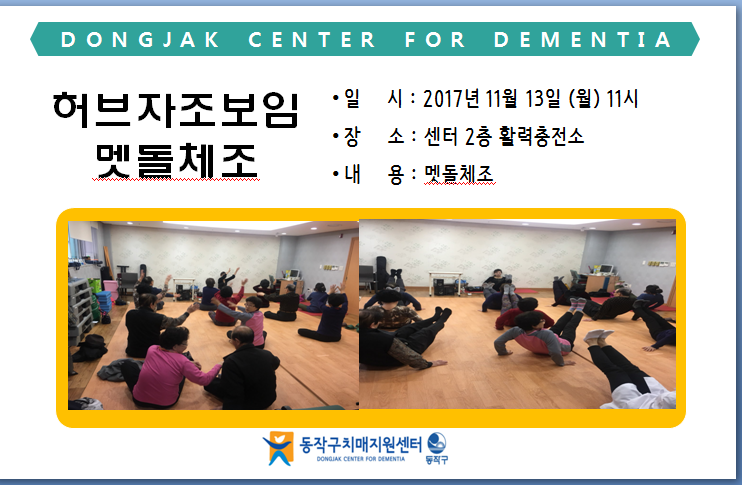 DONGJAK CENTER FOR DEMENTIA

허브자조보임
멧돌체조

• 일 시 : 2017년 11월 13일 (월) 11시
• 장 소 : 센터 2층 활력충전소
• 내 용 : 멧돌체조

동작구치매지원센터
DONGJAK CENTER FOR DEMENTIA
동작구